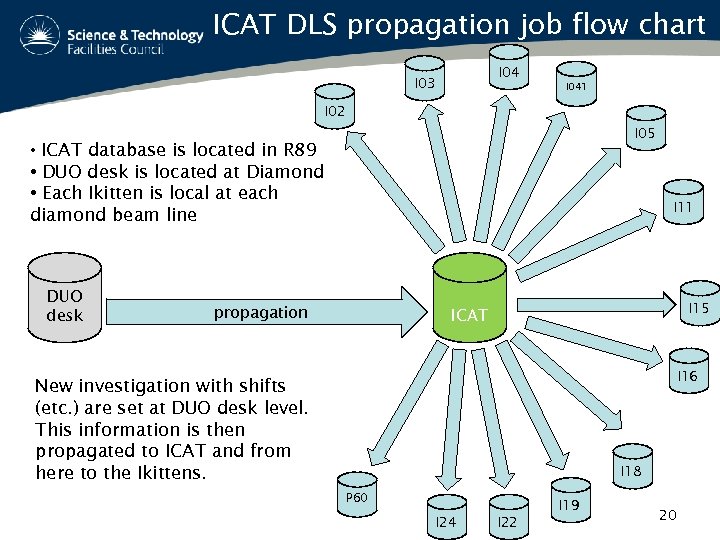 Science & Technology Facilities Council

ICAT DLS propagation job flow chart

• ICAT database is located in R89
• DUO desk is located at Diamond
• Each Ikitten is local at each diamond beam line

DUO desk

propagation

ICAT

I02

I03

I04

I041

I05

I11

I15

I16

I18

I19

I22

I24

P60

New investigation with shifts (etc.) are set at DUO desk level. This information is then propagated to ICAT and from here to the Ikittens.

20